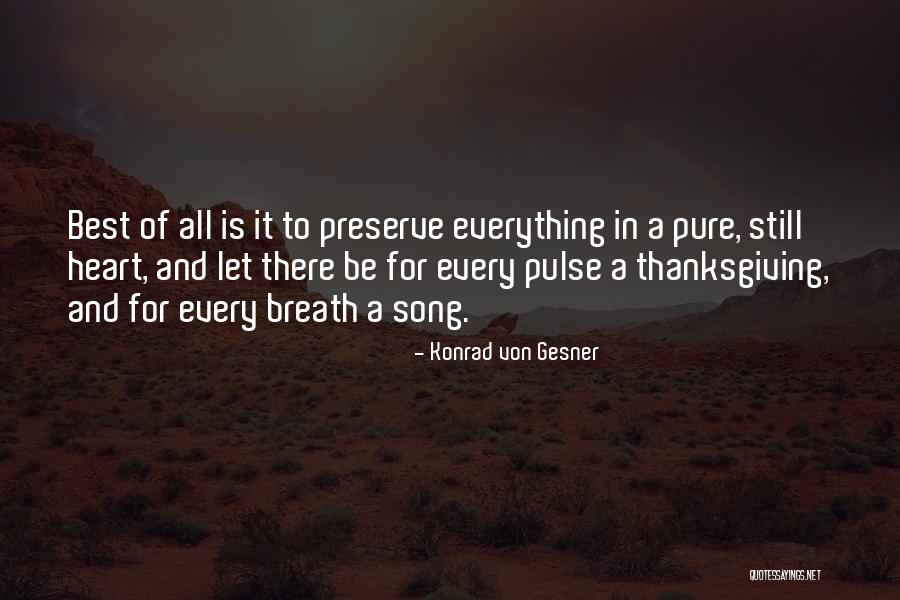 Best of all is it to preserve everything in a pure, still heart, and let there be for every pulse a thanksgiving, and for every breath a song.

- Konrad von Gesner

QUOTESSAYINGS.NET